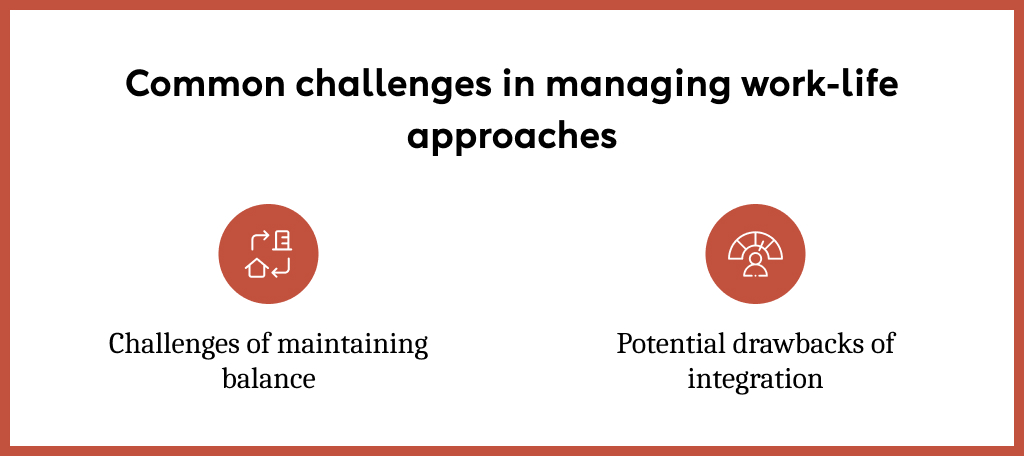 Common challenges in managing work-life approaches

Challenges of maintaining balance

Potential drawbacks of integration